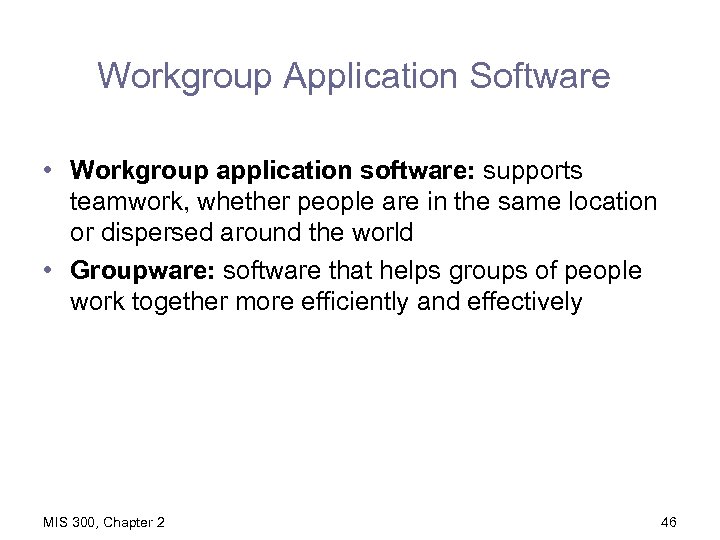 Workgroup Application Software

• Workgroup application software: supports teamwork, whether people are in the same location or dispersed around the world

• Groupware: software that helps groups of people work together more efficiently and effectively

MIS 300, Chapter 2

46